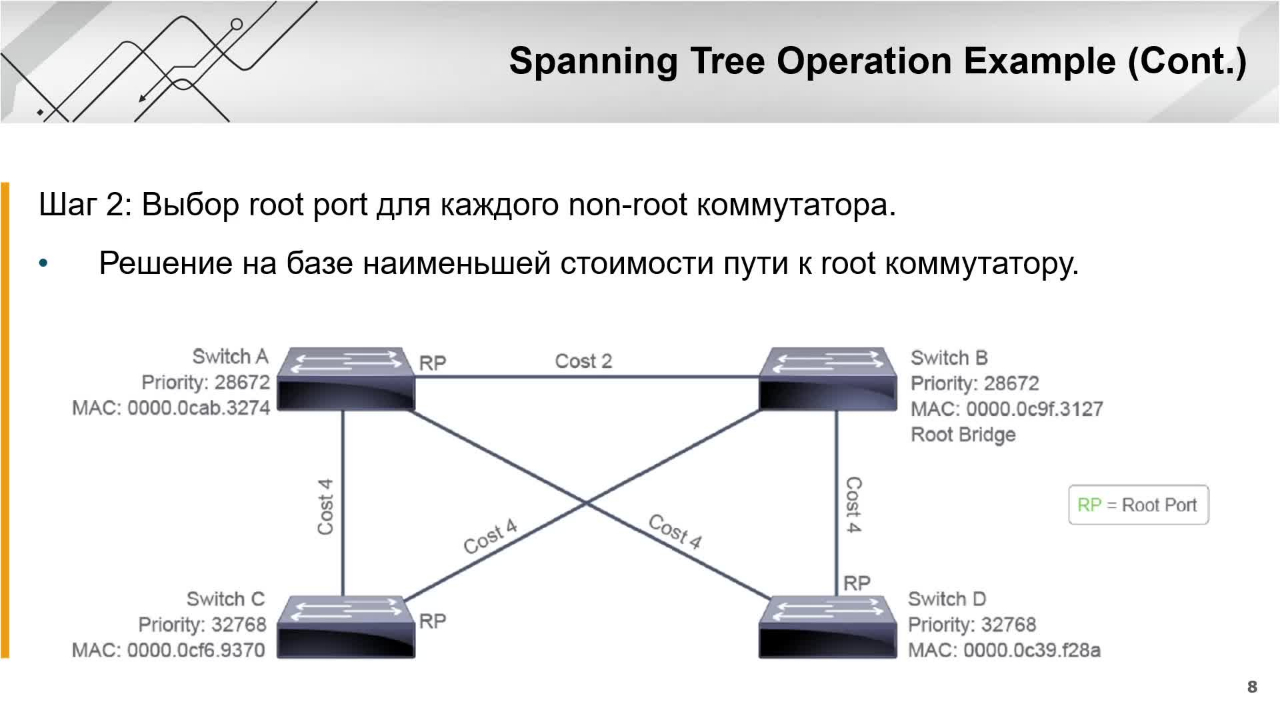 Spanning Tree Operation Example (Cont.)

Шаг 2: Выбор root port для каждого non-root коммутатора.

• Решение на базе наименьшей стоимости пути к root коммутатору.

Switch A
Priority: 28672
MAC: 0000.0cab.3274

RP

Cost 2

Switch B
Priority: 28672
MAC: 0000.0c9f.3127
Root Bridge

Cost 4

Cost 4

Cost 4

Cost 4

RP = Root Port

RP

Switch C
Priority: 32768
MAC: 0000.0cf6.9370

RP

Switch D
Priority: 32768
MAC: 0000.0c39.f28a

8